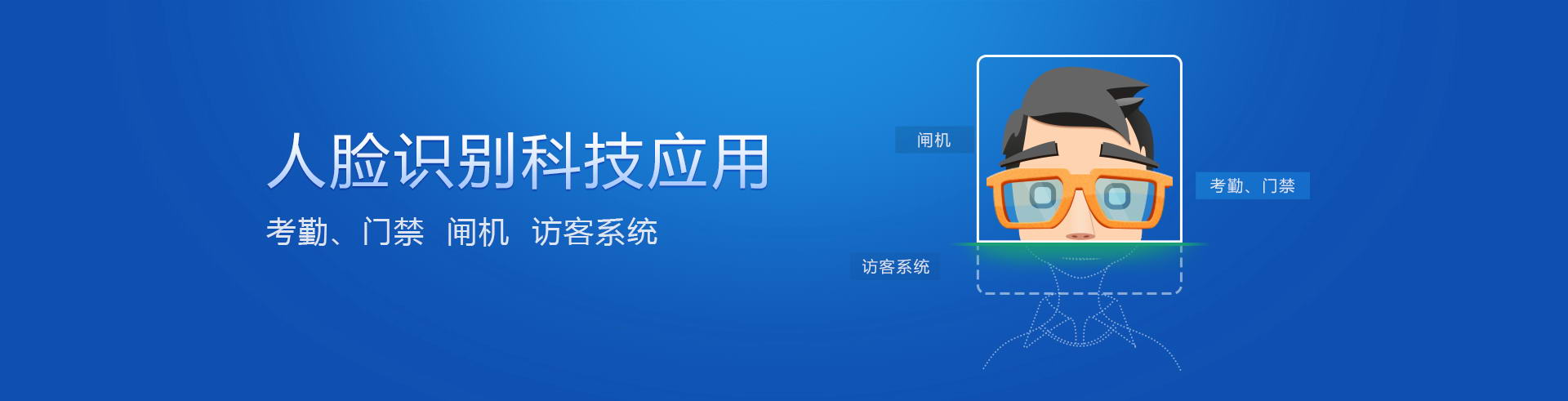 人脸识别科技应用

考勤、门禁 闸机 访客系统

闸机

考勤、门禁

访客系统